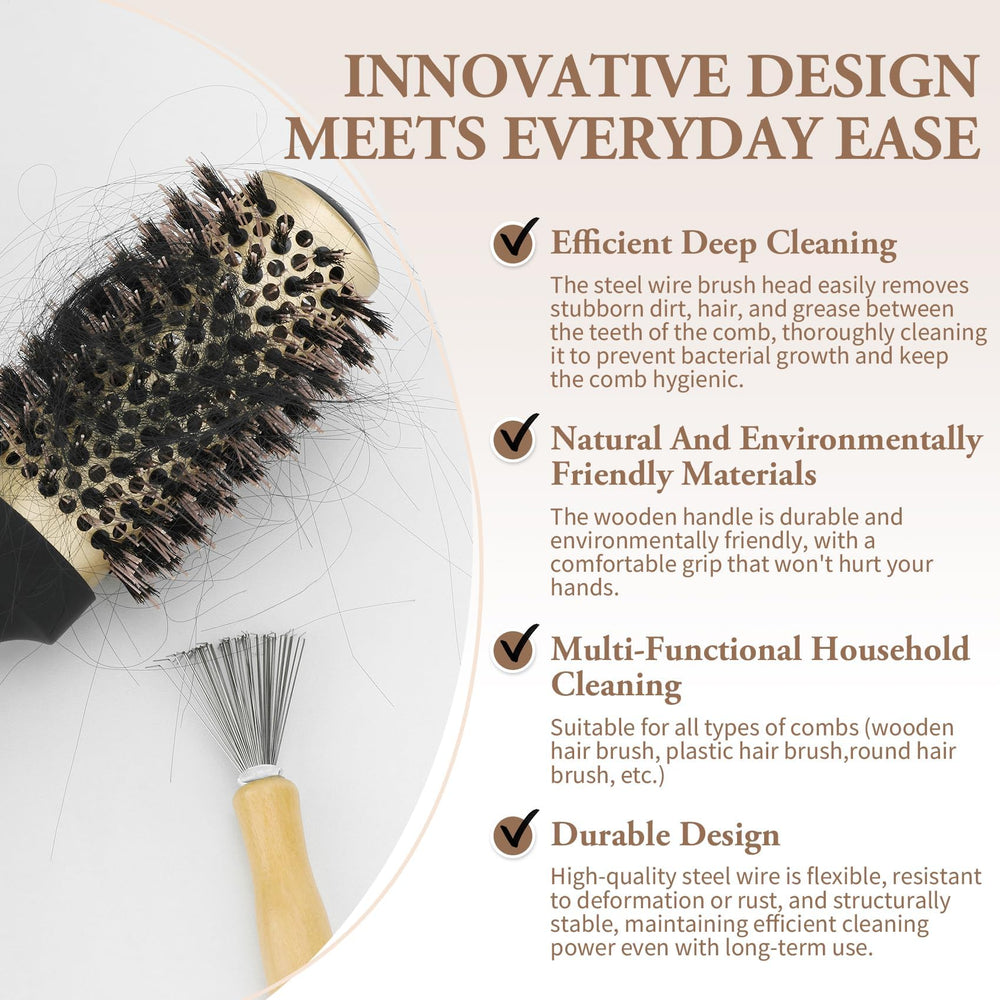 INNOVATIVE DESIGN MEETS EVERYDAY EASE

Efficient Deep Cleaning

The steel wire brush head easily removes stubborn dirt, hair, and grease between the teeth of the comb, thoroughly cleaning it to prevent bacterial growth and keep the comb hygienic.

Natural And Environmentally Friendly Materials

The wooden handle is durable and environmentally friendly, with a comfortable grip that won't hurt your hands.

Multi-Functional Household Cleaning

Suitable for all types of combs (wooden hair brush, plastic hair brush,round hair brush, etc.)

Durable Design

High-quality steel wire is flexible, resistant to deformation or rust, and structurally stable, maintaining efficient cleaning power even with long-term use.